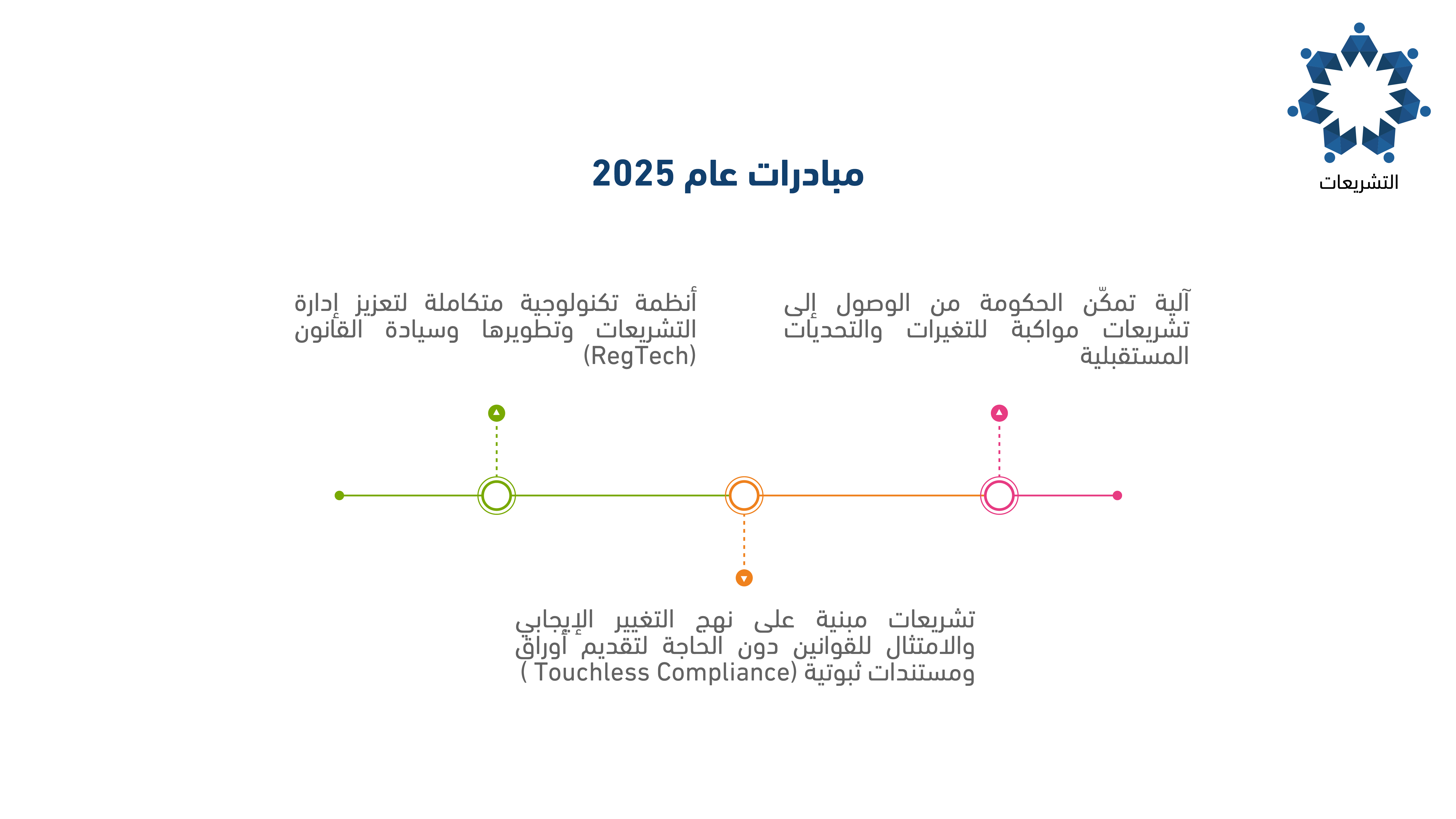 التشريعات

مبادرات عام 2025

آلية تمكّن الحكومة من الوصول إلى تشريعات مواكبة للتغيرات والتحديات المستقبلية

أنظمة تكنولوجية متكاملة لتعزيز إدارة التشريعات وتطويرها وسيادة القانون (RegTech)

تشريعات مبنية على نهج التغيير الإيجابي والامتثال للقوانين دون الحاجة لتقديم أوراق ومستندات ثبوتية (Touchless Compliance )